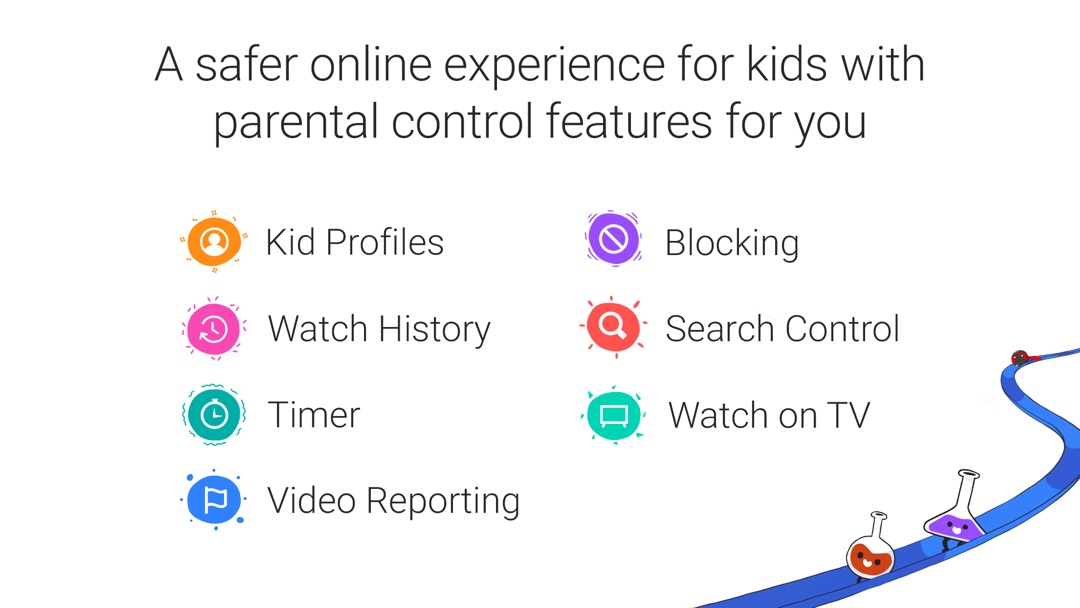 A safer online experience for kids with parental control features for you

Kid Profiles

Watch History

Timer

Video Reporting

Blocking

Search Control

Watch on TV